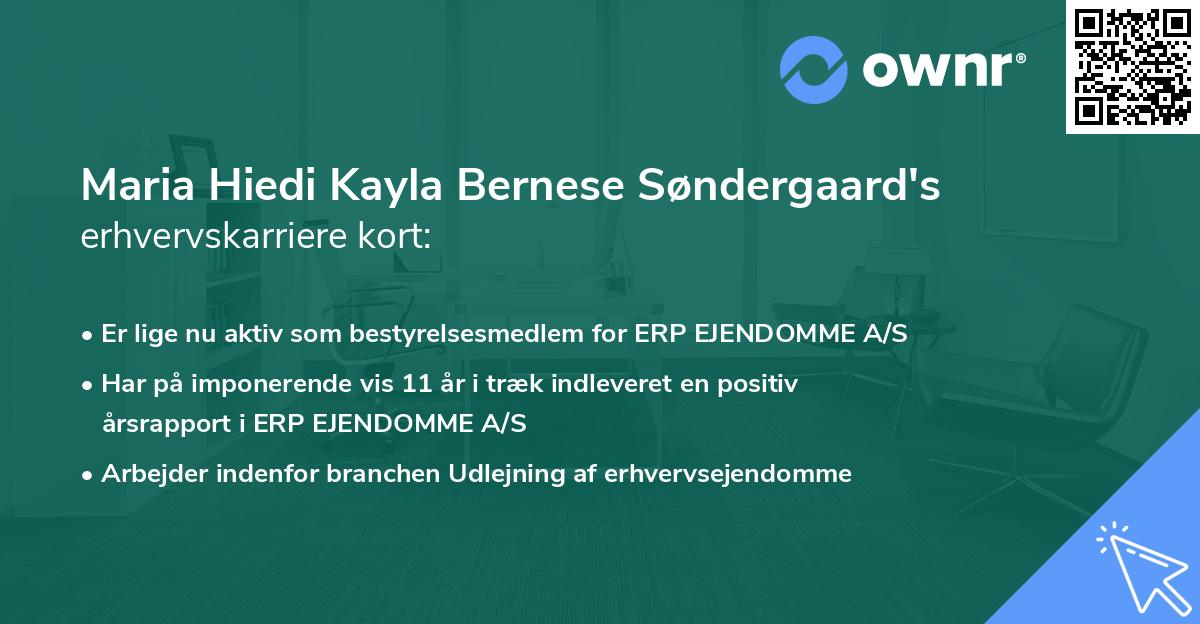 ownr®

Maria Hiedi Kayla Bernese Søndergaard's erhvervskarriere kort:

• Er lige nu aktiv som bestyrelsesmedlem for ERP EJENDOMME A/S
• Har på imponerende vis 11 år i træk indleveret en positiv årsrapport i ERP EJENDOMME A/S
• Arbejder indenfor branchen Udlejning af erhvervsejendomme